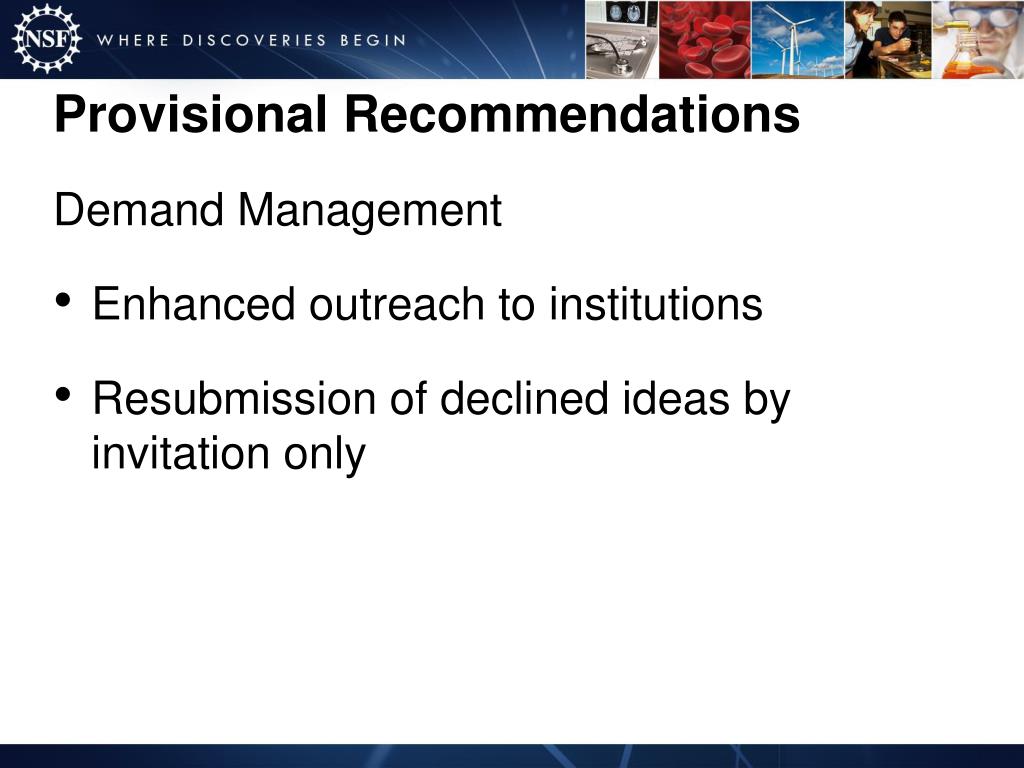 NSF WHERE DISCOVERIES BEGIN

Provisional Recommendations

Demand Management

• Enhanced outreach to institutions

• Resubmission of declined ideas by invitation only